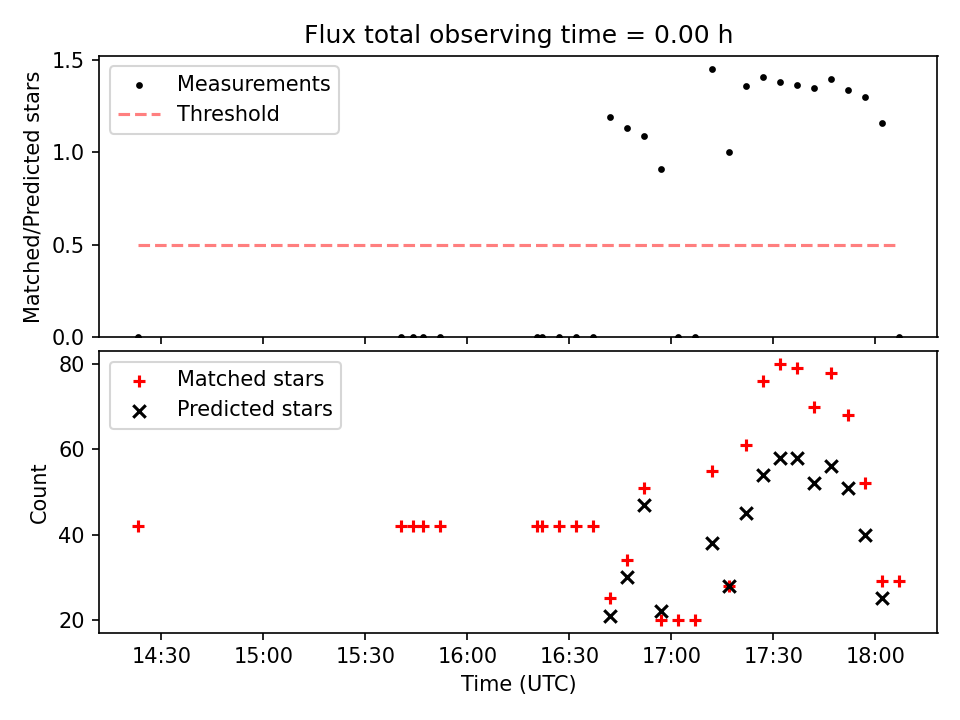 Flux total observing time = 0.00 h

Measurements
Threshold

Matched/Predicted stars

1.5
1.0
0.5
0.0

Matched stars
Predicted stars

Count

80
60
40
20

14:30
15:00
15:30
16:00
16:30
17:00
17:30
18:00

Time (UTC)